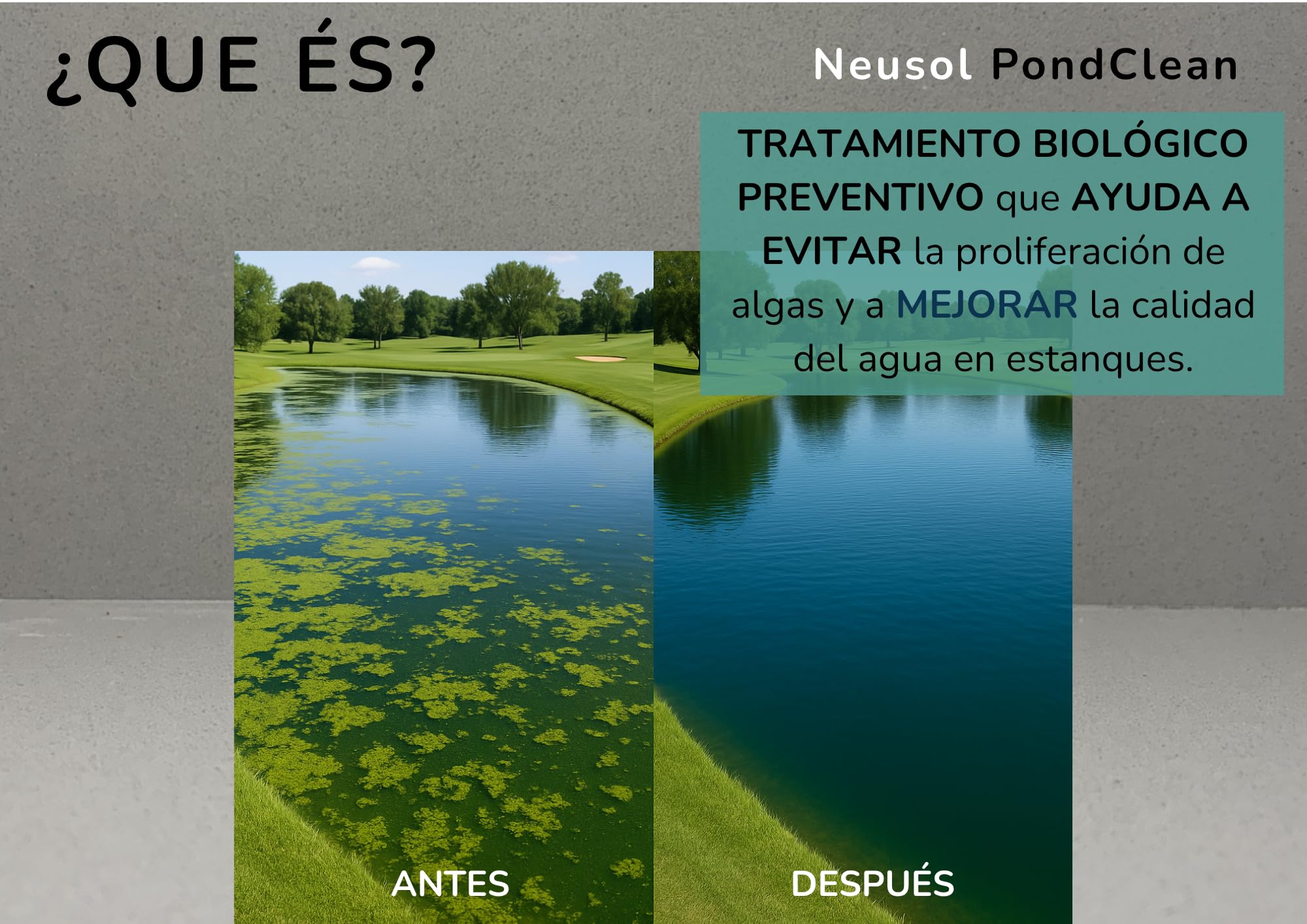 ¿QUE ÉS?

Neusol PondClean

TRATAMIENTO BIOLÓGICO PREVENTIVO que AYUDA A EVITAR la proliferación de algas y a MEJORAR la calidad del agua en estanques.

ANTES

DESPUÉS